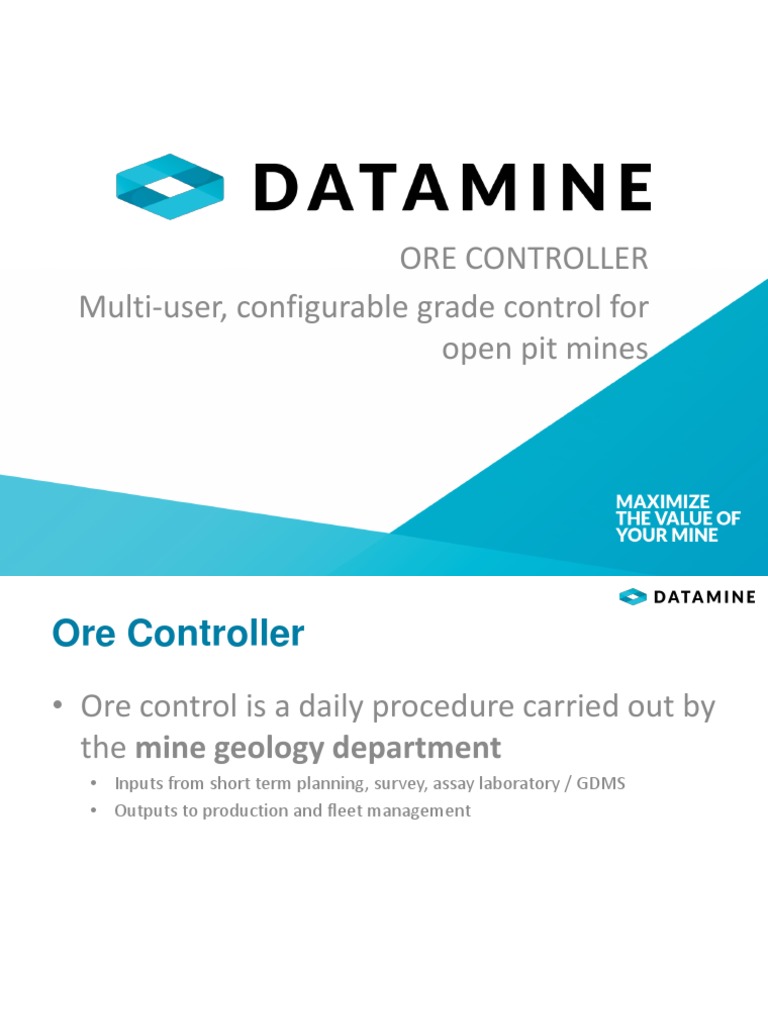 DATAMINE

ORE CONTROLLER

Multi-user, configurable grade control for open pit mines

MAXIMIZE THE VALUE OF YOUR MINE

DATAMINE

Ore Controller

• Ore control is a daily procedure carried out by the **mine geology department**

• Inputs from short term planning, survey, assay laboratory / GDMS

• Outputs to production and fleet management